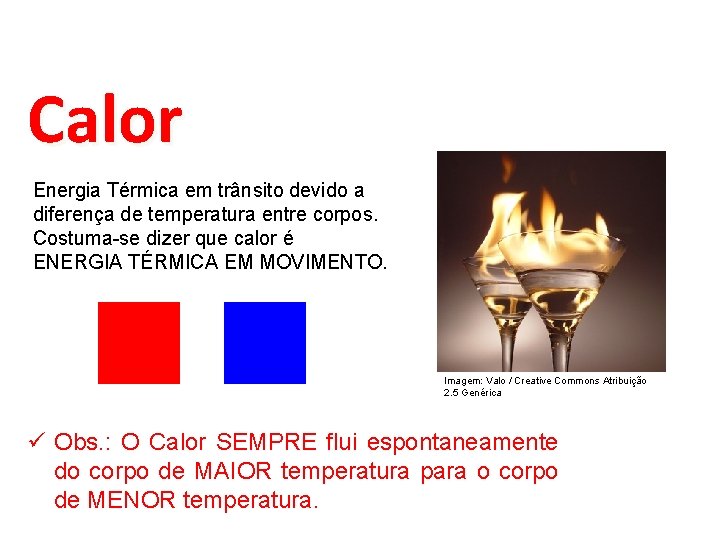 Calor

Energia Térmica em trânsito devido a diferença de temperatura entre corpos. Costuma-se dizer que calor é ENERGIA TÉRMICA EM MOVIMENTO.

Imagem: Valo / Creative Commons Atribuição 2.5 Genérica

✓ Obs.: O Calor SEMPRE flui espontaneamente do corpo de MAIOR temperatura para o corpo de MENOR temperatura.